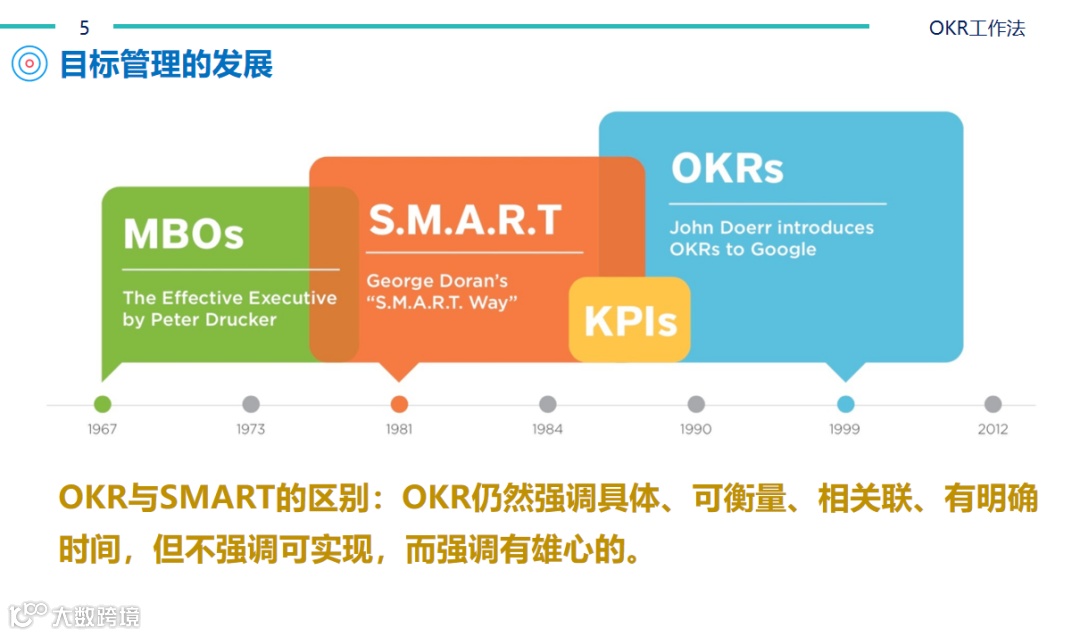 5

OKR工作法

目标管理的发展

MBOs

The Effective Executive by Peter Drucker

S.M.A.R.T

George Doran's "S.M.A.R.T. Way"

KPIs

OKRs

John Doerr introduces OKRs to Google

1967

1973

1981

1984

1990

1999

2012

OKR与SMART的区别：OKR仍然强调具体、可衡量、相关联、有明确时间，但不强调可实现，而强调有雄心的。

大数跨境